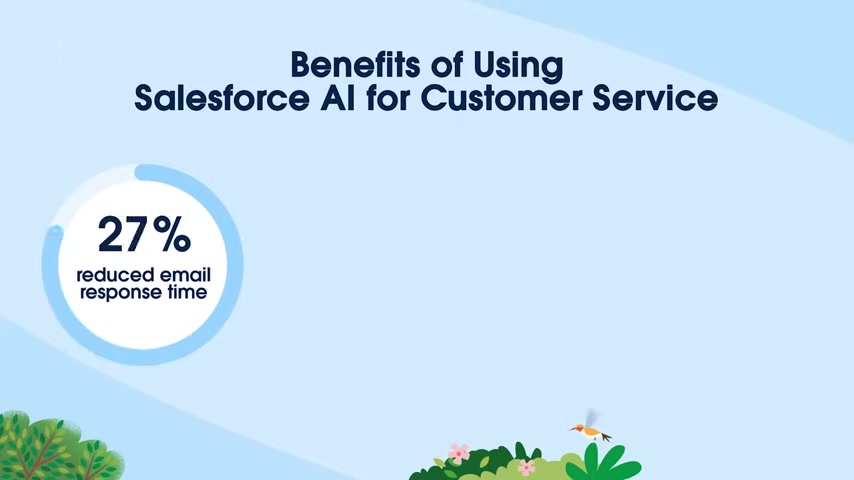 Benefits of Using
Salesforce AI for Customer Service

27%
reduced email response time